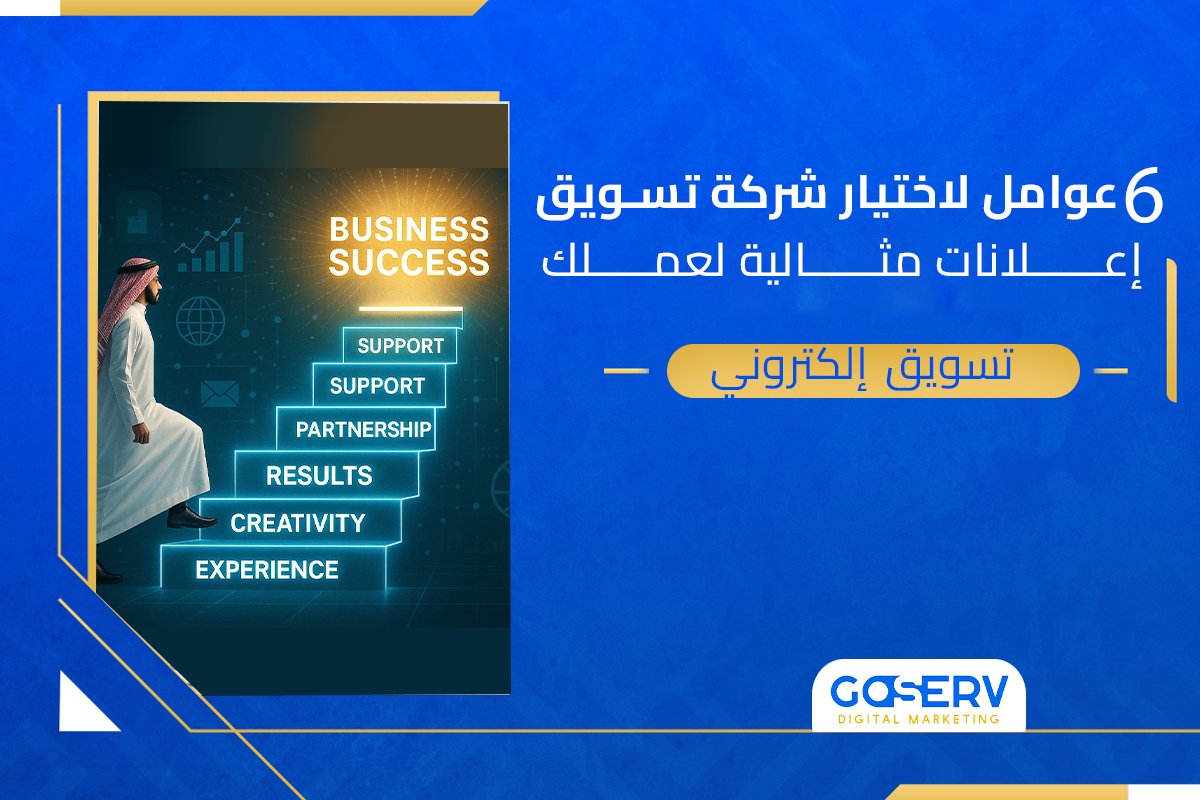 6 عوامل لاختيار شركة تسويق إعلانات مثالية لعملك

تسويق إلكتروني

BUSINESS SUCCESS

SUPPORT

SUPPORT

PARTNERSHIP

RESULTS

CREATIVITY

EXPERIENCE

GOSERV
DIGITAL MARKETING